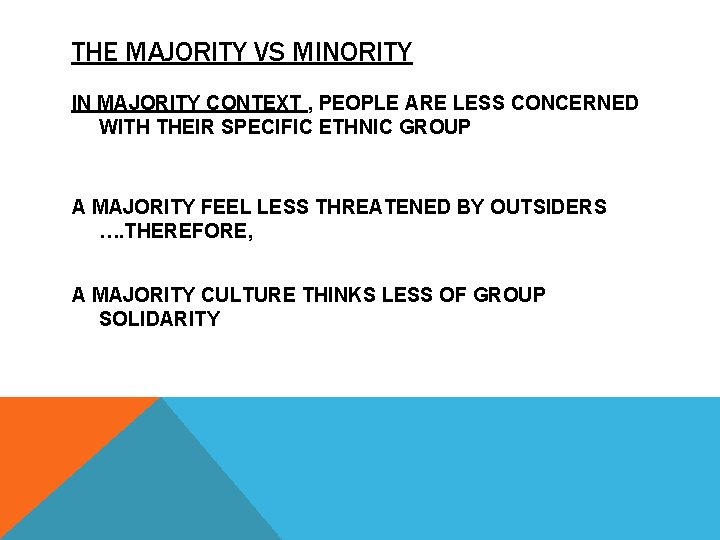 THE MAJORITY VS MINORITY

IN MAJORITY CONTEXT , PEOPLE ARE LESS CONCERNED WITH THEIR SPECIFIC ETHNIC GROUP

A MAJORITY FEEL LESS THREATENED BY OUTSIDERS ….THEREFORE,

A MAJORITY CULTURE THINKS LESS OF GROUP SOLIDARITY